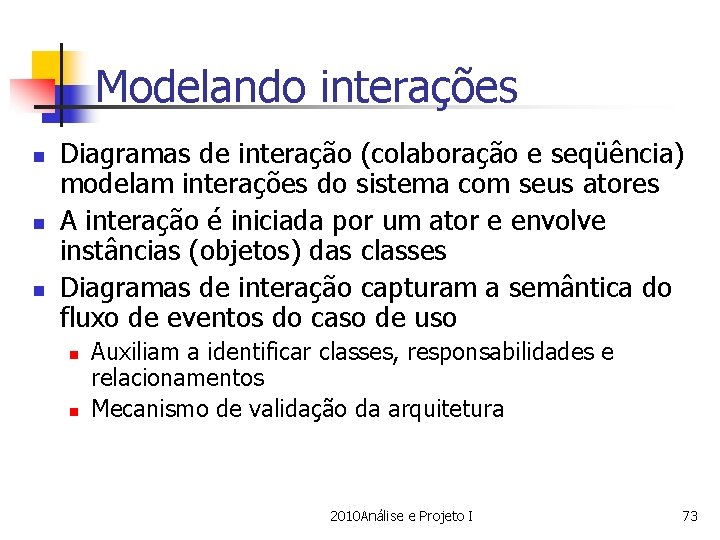 Modelando interações

- Diagramas de interação (colaboração e seqüência) modelam interações do sistema com seus atores
- A interação é iniciada por um ator e envolve instâncias (objetos) das classes
- Diagramas de interação capturam a semântica do fluxo de eventos do caso de uso
  - Auxiliam a identificar classes, responsabilidades e relacionamentos
  - Mecanismo de validação da arquitetura

2010Análise e Projeto I

73